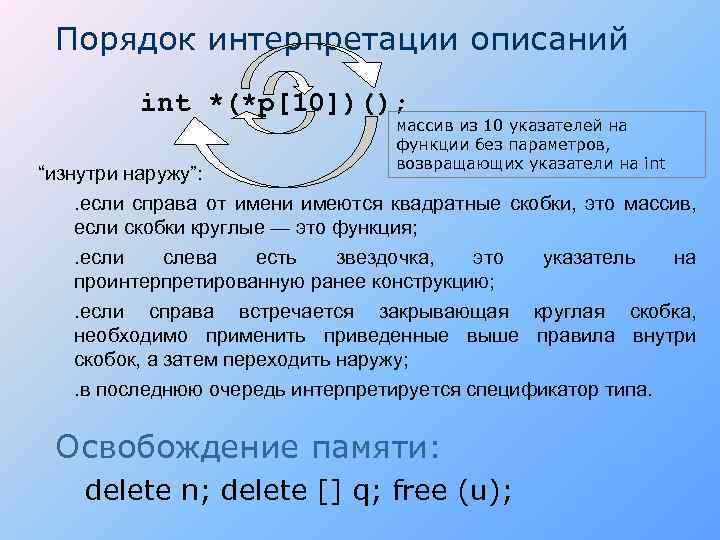 Порядок интерпретации описаний

int *(*p[10])();

массив из 10 указателей на функции без параметров, возвращающих указатели на int

“изнутри наружу”:

.если справа от имени имеются квадратные скобки, это массив, если скобки круглые — это функция;

.если слева есть звездочка, это указатель на проинтерпретированную ранее конструкцию;

.если справа встречается закрывающая круглая скобка, необходимо применить приведенные выше правила внутри скобок, а затем переходить наружу;

.в последнюю очередь интерпретируется спецификатор типа.

Освобождение памяти:

delete n; delete [] q; free (u);